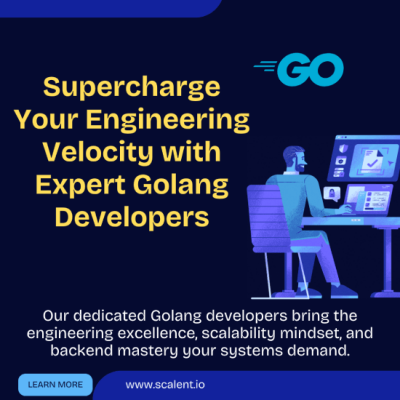 GO

Supercharge Your Engineering Velocity with Expert Golang Developers

Our dedicated Golang developers bring the engineering excellence, scalability mindset, and backend mastery your systems demand.

LEARN MORE

www.scalent.io